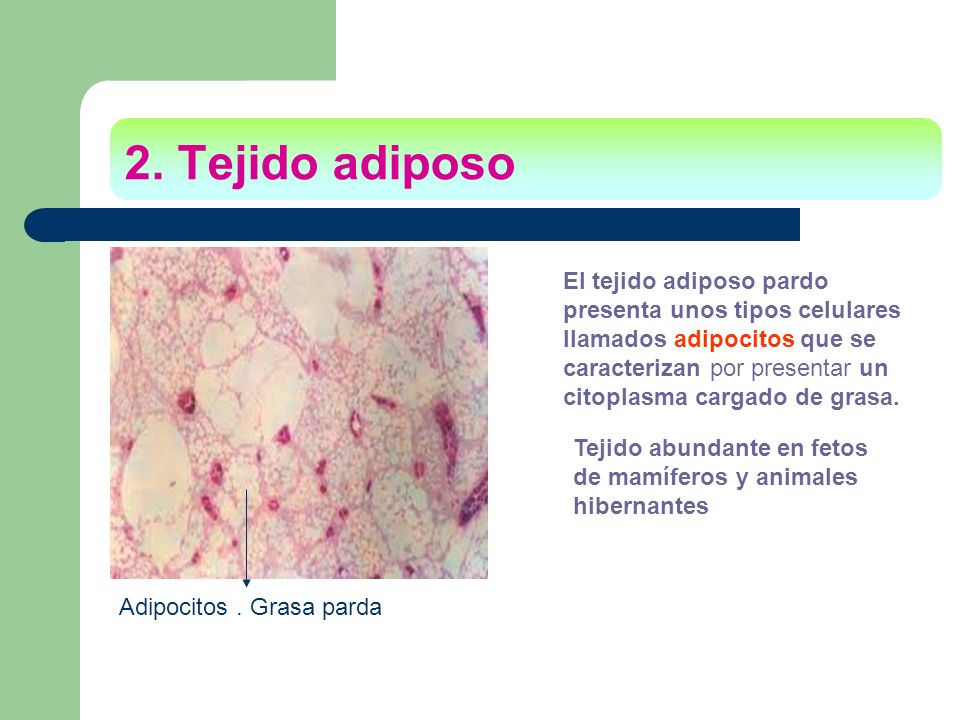 2. Tejido adiposo

El tejido adiposo pardo presenta unos tipos celulares llamados adipocitos que se caracterizan por presentar un citoplasma cargado de grasa.

Tejido abundante en fetos de mamíferos y animales hibernantes

Adipocitos . Grasa parda